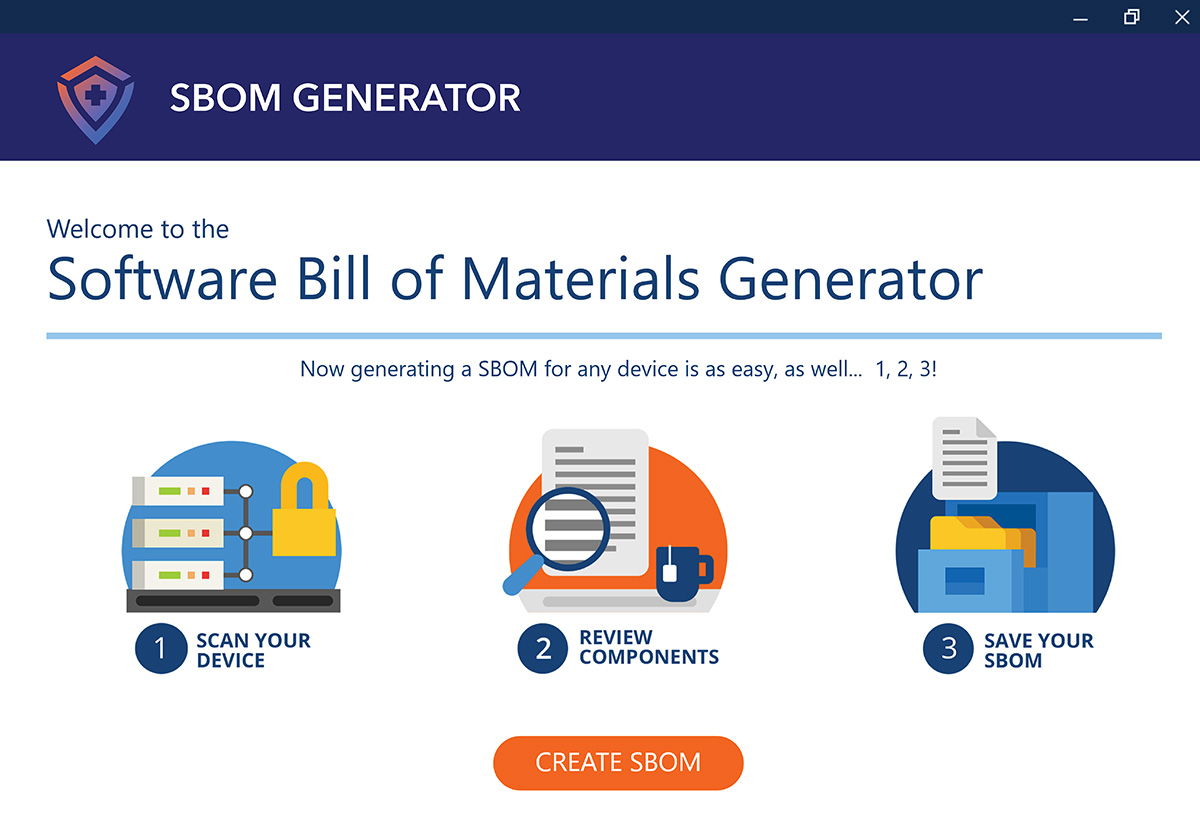 SBOM GENERATOR

Welcome to the
Software Bill of Materials Generator

Now generating a SBOM for any device is as easy, as well... 1, 2, 3!

1 SCAN YOUR DEVICE

2 REVIEW COMPONENTS

3 SAVE YOUR SBOM

CREATE SBOM